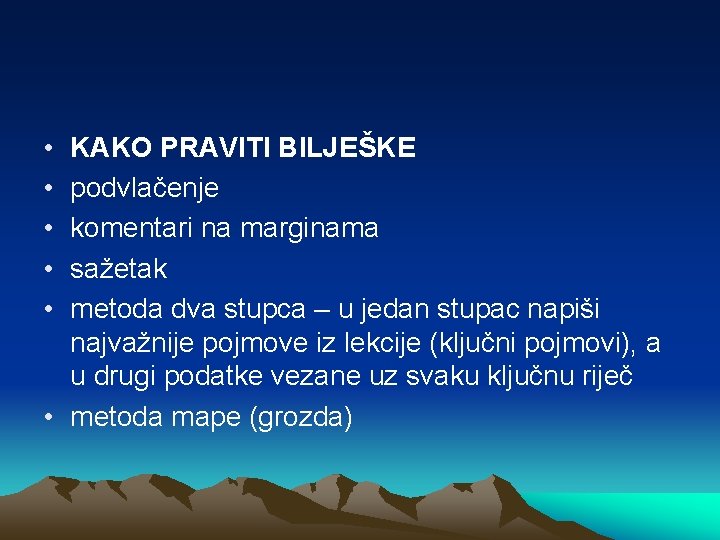 • KAKO PRAVITI BILJEŠKE
• podvlačenje
• komentari na marginama
• sažetak
• metoda dva stupca – u jedan stupac napiši najvažnije pojmove iz lekcije (ključni pojmovi), a u drugi podatke vezane uz svaku ključnu riječ
• metoda mape (grozda)